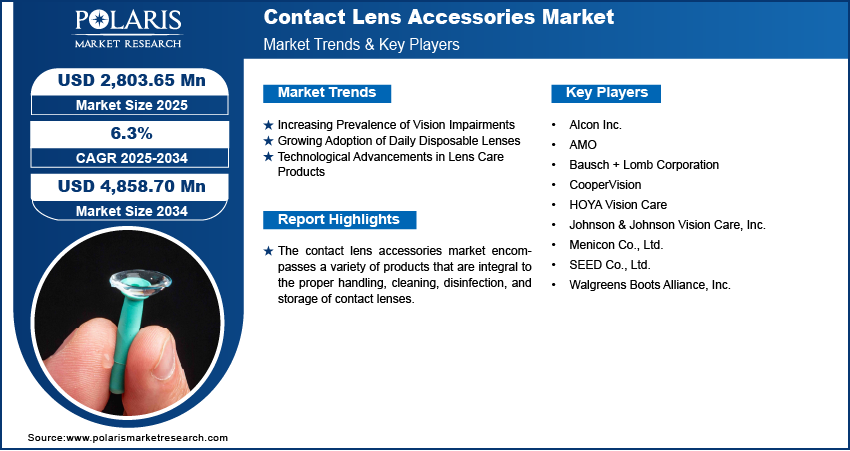 POLARIS
MARKET RESEARCH

Contact Lens Accessories Market
Market Trends & Key Players

USD 2,803.65 Mn
Market Size 2025

6.3%
CAGR 2025-2034

USD 4,858.70 Mn
Market Size 2034

Market Trends

★ Increasing Prevalence of Vision Impairments
★ Growing Adoption of Daily Disposable Lenses
★ Technological Advancements in Lens Care Products

Report Highlights

★ The contact lens accessories market encompasses a variety of products that are integral to the proper handling, cleaning, disinfection, and storage of contact lenses.

Key Players

• Alcon Inc.
• AMO
• Bausch + Lomb Corporation
• CooperVision
• HOYA Vision Care
• Johnson & Johnson Vision Care, Inc.
• Menicon Co., Ltd.
• SEED Co., Ltd.
• Walgreens Boots Alliance, Inc.

Source:www.polarismarketresearch.com